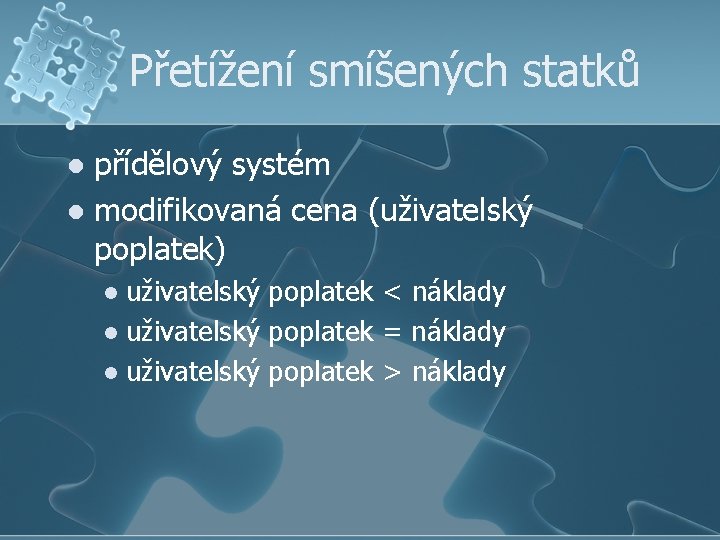 Přetížení smíšených statků

- přídělový systém
- modifikovaná cena (uživatelský poplatek)
  - uživatelský poplatek < náklady
  - uživatelský poplatek = náklady
  - uživatelský poplatek > náklady